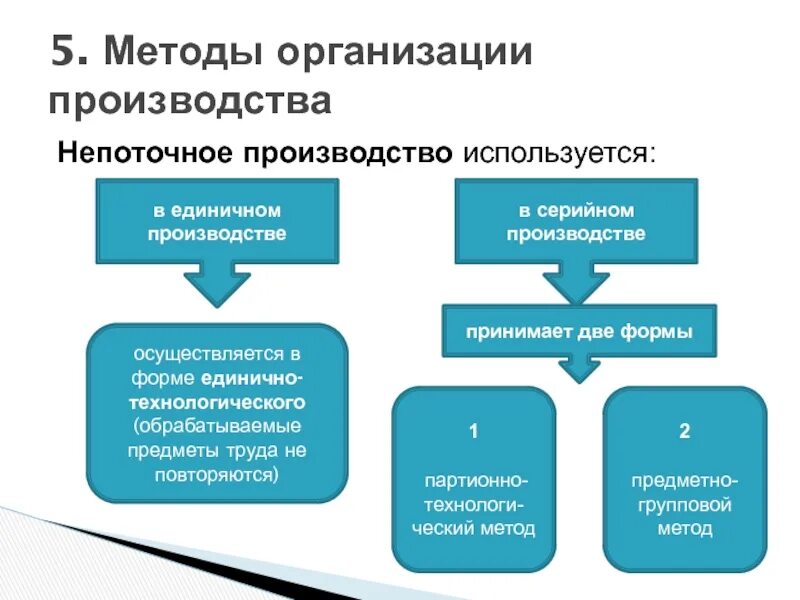 5. Методы организации производства

Непоточное производство используется:

в единичном производстве

осуществляется в форме единично-технологического (обрабатываемые предметы труда не повторяются)

в серийном производстве

принимает две формы

1

партионно-технологический метод

2

предметно-групповой метод